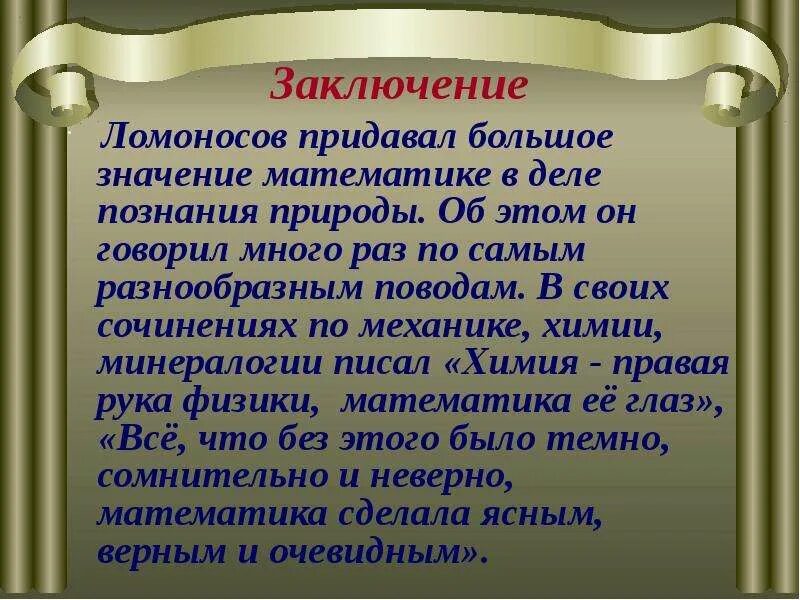 Заключение

Ломоносов придавал большое значение математике в деле познания природы. Об этом он говорил много раз по самым разнообразным поводам. В своих сочинениях по механике, химии, минералогии писал «Химия - правая рука физики, математика её глаз», «Всё, что без этого было темно, сомнительно и неверно, математика сделала ясным, верным и очевидным».